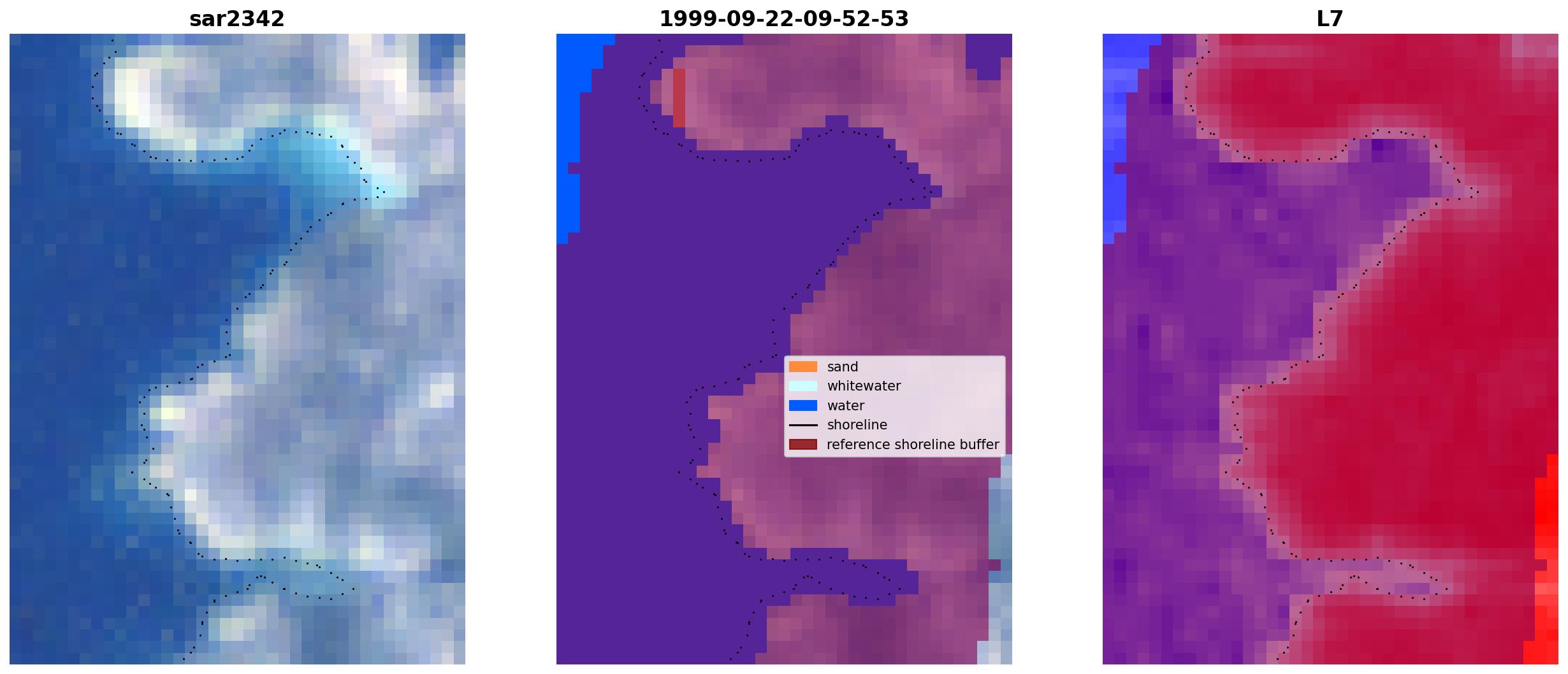 sar2342

1999-09-22-09-52-53

sand
whitewater
water
shoreline
reference shoreline buffer

L7